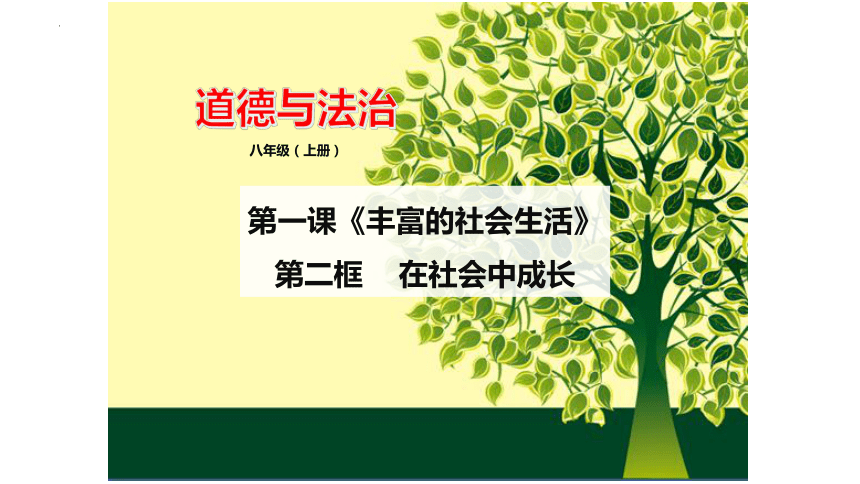 道德与法治

八年级（上册）

第一课《丰富的社会生活》

第二框　在社会中成长